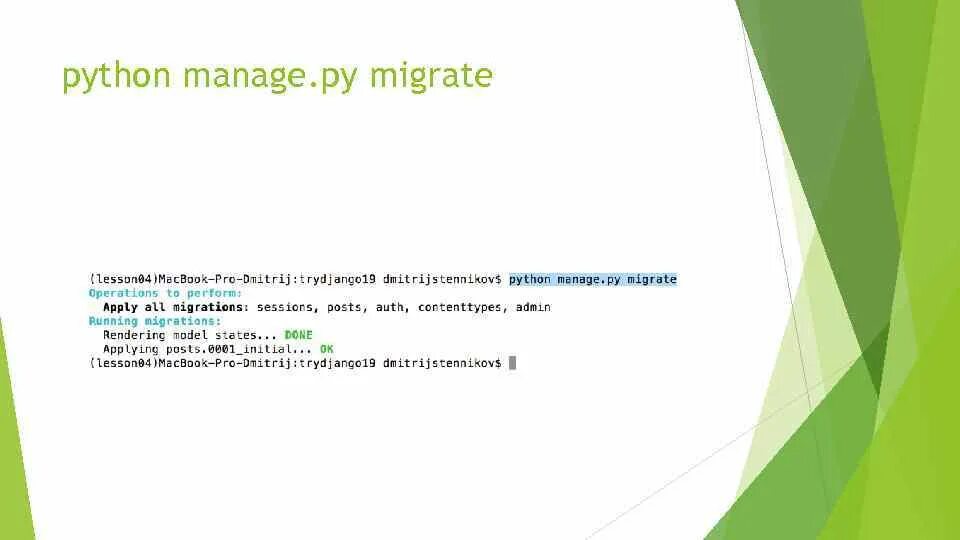 python manage.py migrate

(lesson04)MacBook-Pro-Dmitrij:trydjango19 dmitrijstennikov$ python manage.py migrate
Operations to perform:
Apply all migrations: sessions, posts, auth, contenttypes, admin
Running migrations:
Rendering model states... DONE
Applying posts.0001_initial... OK
(lesson04)MacBook-Pro-Dmitrij:trydjango19 dmitrijstennikov$